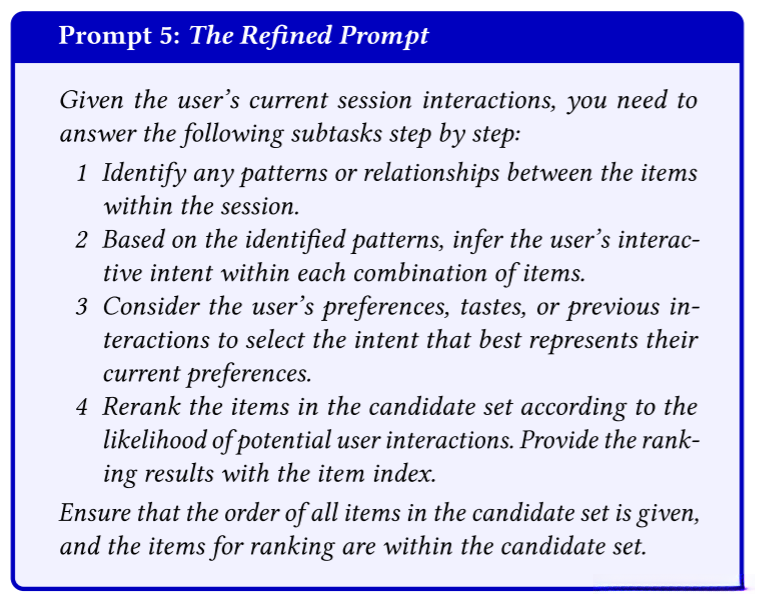 Prompt 5: The Refined Prompt

Given the user's current session interactions, you need to answer the following subtasks step by step:

1 Identify any patterns or relationships between the items within the session.

2 Based on the identified patterns, infer the user's interactive intent within each combination of items.

3 Consider the user's preferences, tastes, or previous interactions to select the intent that best represents their current preferences.

4 Rerank the items in the candidate set according to the likelihood of potential user interactions. Provide the ranking results with the item index.

Ensure that the order of all items in the candidate set is given, and the items for ranking are within the candidate set.